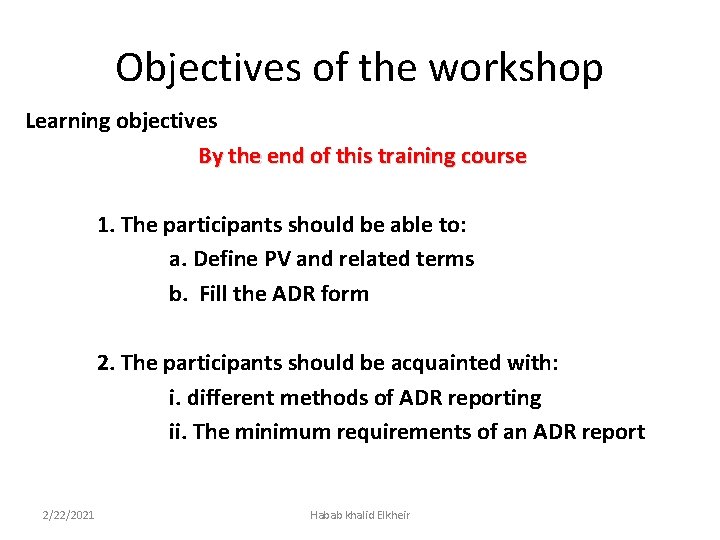 Objectives of the workshop

Learning objectives

By the end of this training course

1. The participants should be able to:

a. Define PV and related terms

b. Fill the ADR form

2. The participants should be acquainted with:

i. different methods of ADR reporting

ii. The minimum requirements of an ADR report

2/22/2021

Habab Khalid Elkheir